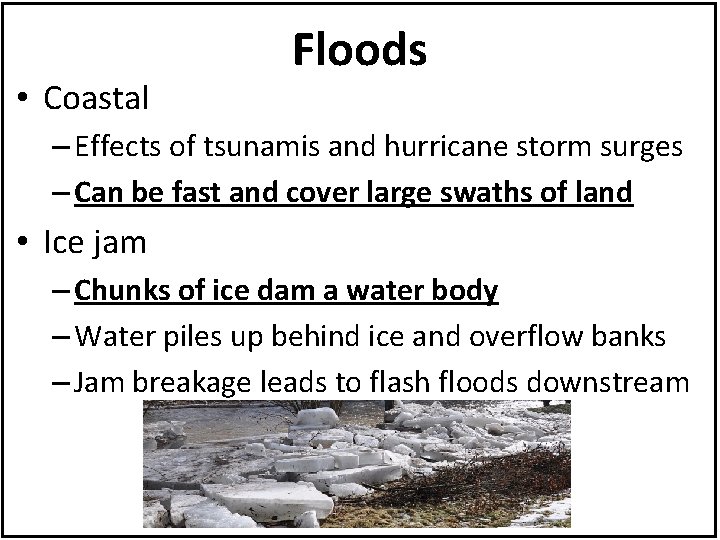 Floods

• Coastal
– Effects of tsunamis and hurricane storm surges
– Can be fast and cover large swaths of land

• Ice jam
– Chunks of ice dam a water body
– Water piles up behind ice and overflow banks
– Jam breakage leads to flash floods downstream